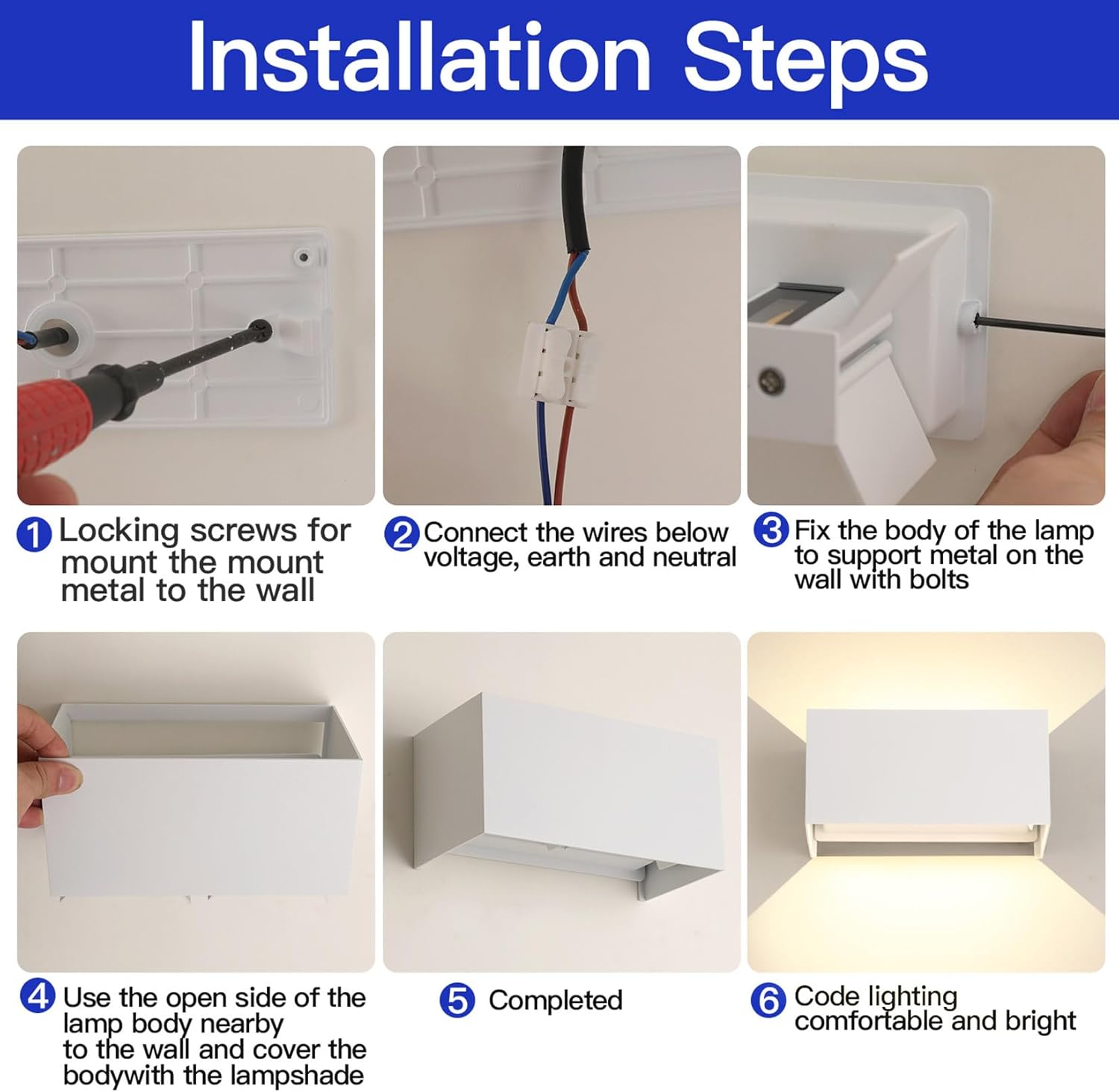 Installation Steps

1 Locking screws for mount the mount metal to the wall

2 Connect the wires below voltage, earth and neutral

3 Fix the body of the lamp to support metal on the wall with bolts

4 Use the open side of the lamp body nearby to the wall and cover the bodywith the lampshade

5 Completed

6 Code lighting comfortable and bright